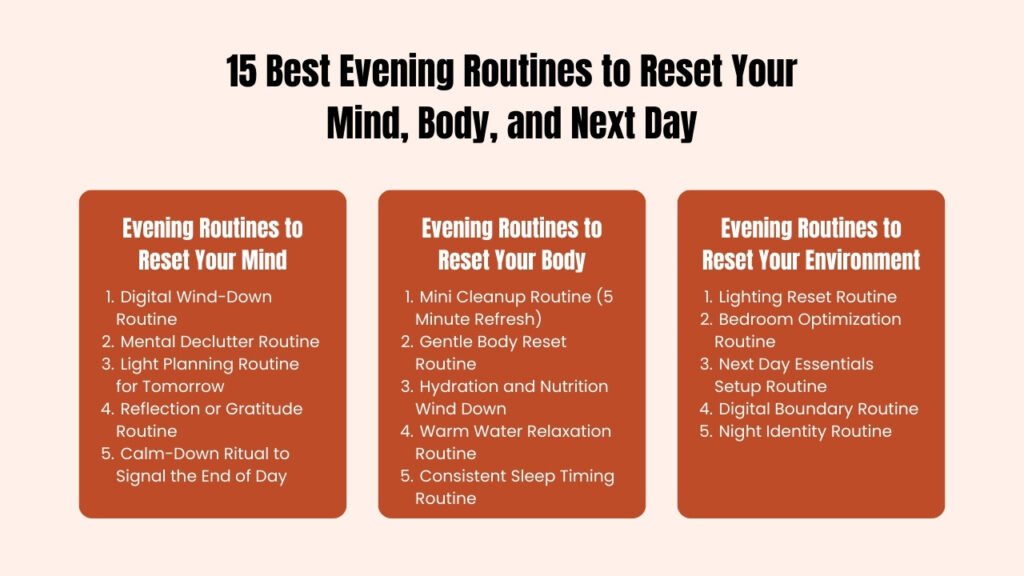 15 Best Evening Routines to Reset Your Mind, Body, and Next Day

Evening Routines to Reset Your Mind

1. Digital Wind-Down Routine
2. Mental Declutter Routine
3. Light Planning Routine for Tomorrow
4. Reflection or Gratitude Routine
5. Calm-Down Ritual to Signal the End of Day

Evening Routines to Reset Your Body

1. Mini Cleanup Routine (5 Minute Refresh)
2. Gentle Body Reset Routine
3. Hydration and Nutrition Wind Down
4. Warm Water Relaxation Routine
5. Consistent Sleep Timing Routine

Evening Routines to Reset Your Environment

1. Lighting Reset Routine
2. Bedroom Optimization Routine
3. Next Day Essentials Setup Routine
4. Digital Boundary Routine
5. Night Identity Routine